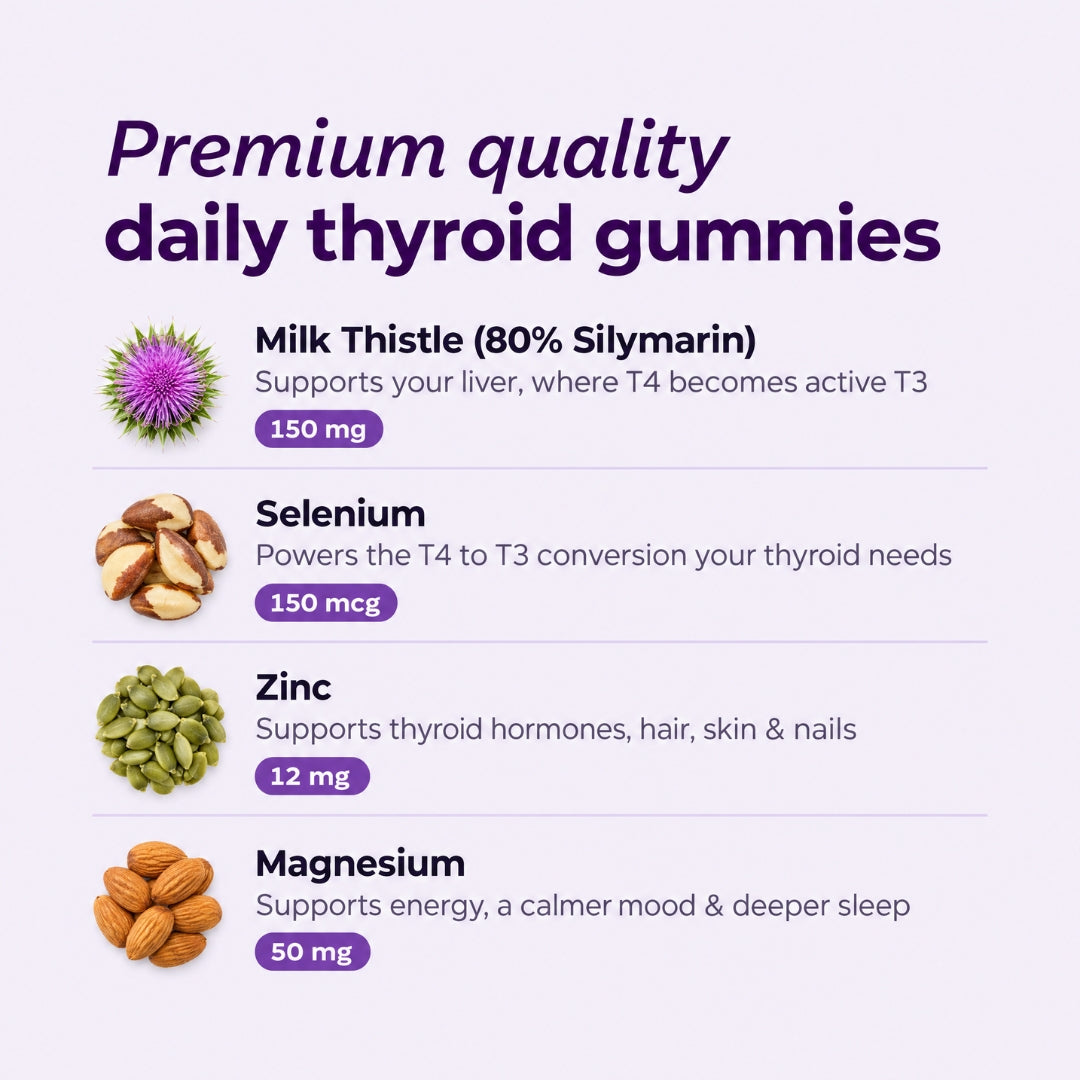 Premium quality
daily thyroid gummies

Milk Thistle (80% Silymarin)
Supports your liver, where T4 becomes active T3
150 mg

Selenium
Powers the T4 to T3 conversion your thyroid needs
150 mcg

Zinc
Supports thyroid hormones, hair, skin & nails
12 mg

Magnesium
Supports energy, a calmer mood & deeper sleep
50 mg